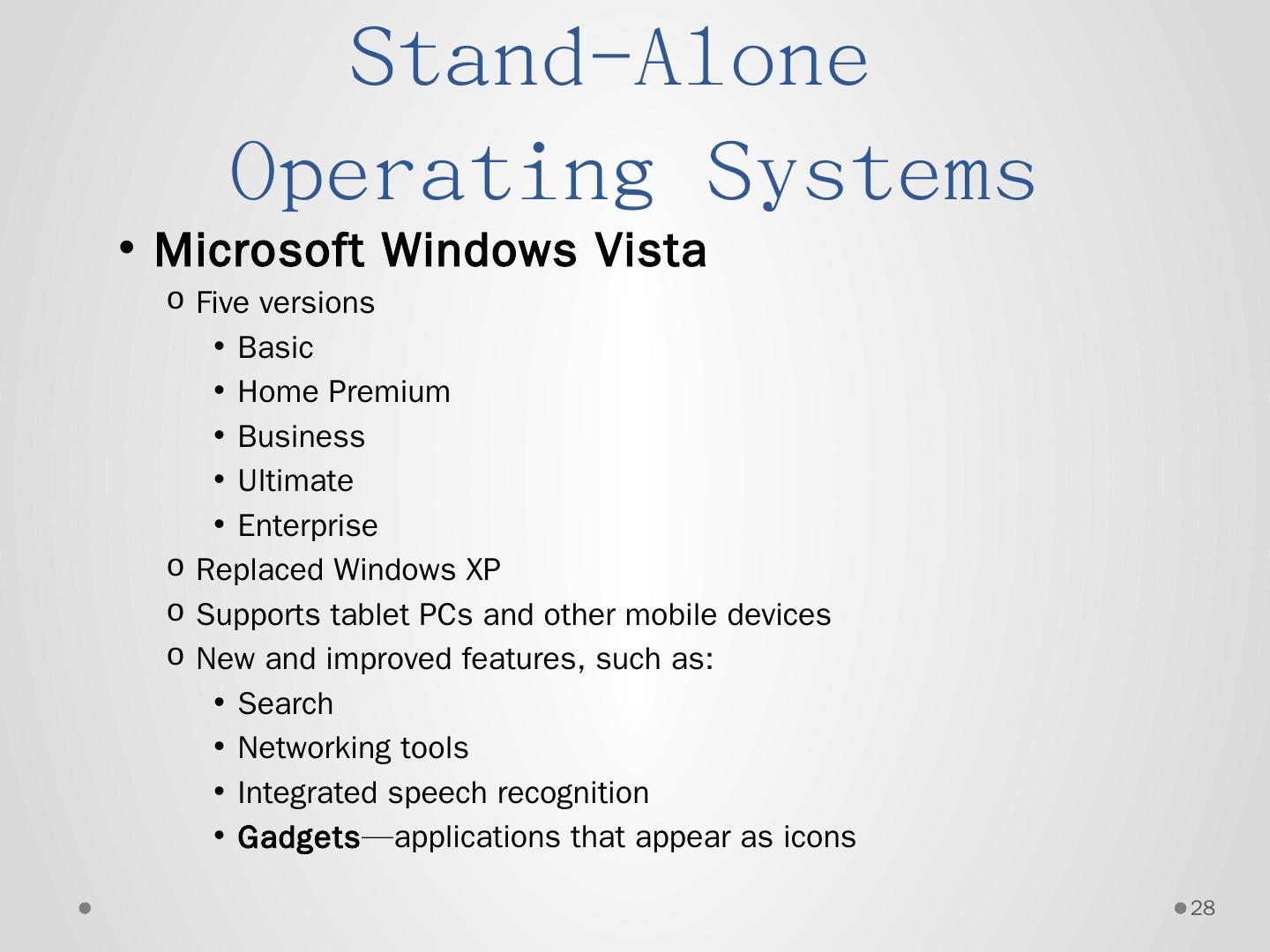 Stand-Alone Operating Systems

• Microsoft Windows Vista
  o Five versions
    • Basic
    • Home Premium
    • Business
    • Ultimate
    • Enterprise
  o Replaced Windows XP
  o Supports tablet PCs and other mobile devices
  o New and improved features, such as:
    • Search
    • Networking tools
    • Integrated speech recognition
    • Gadgets—applications that appear as icons

28